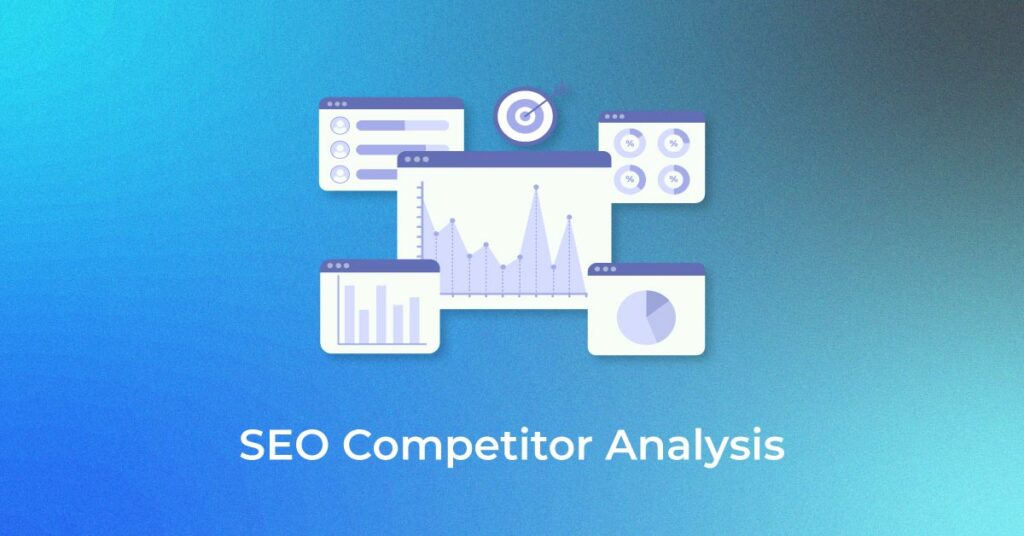 %
%
%
%

SEO Competitor Analysis